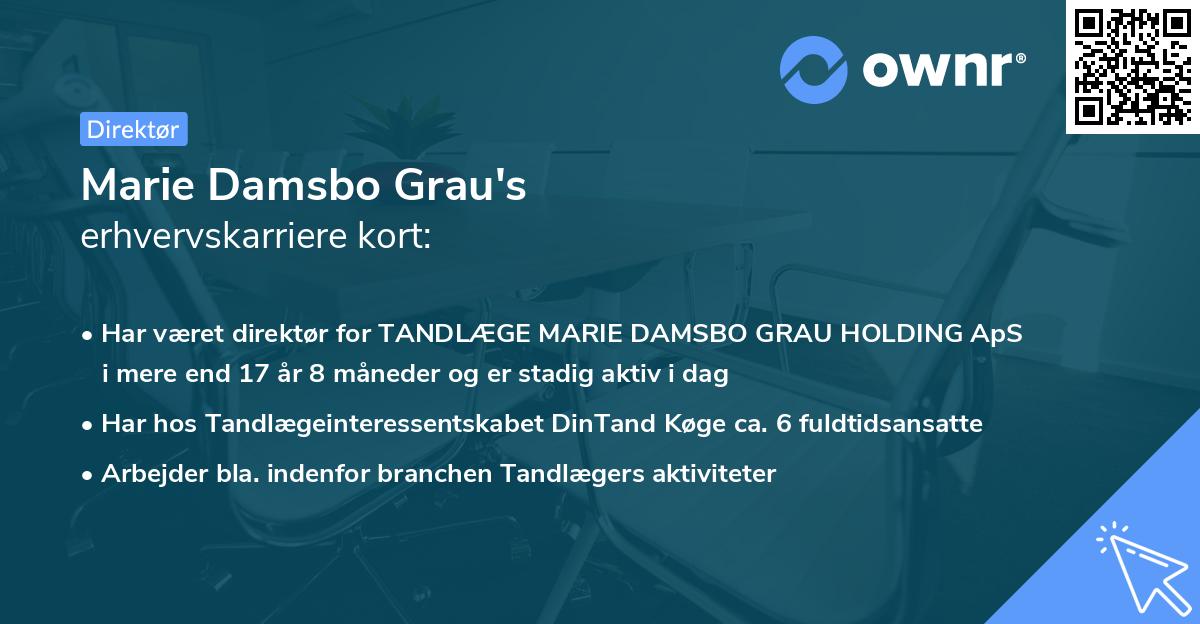 ownr®

Direktør

Marie Damsbo Grau's
erhvervskarriere kort:

• Har været direktør for TANDLÆGE MARIE DAMSBO GRAU HOLDING ApS i mere end 17 år 8 måneder og er stadig aktiv i dag
• Har hos Tandlægeinteressentskabet DinTand Køge ca. 6 fuldtidsansatte
• Arbejder bla. indenfor branchen Tandlægers aktiviteter